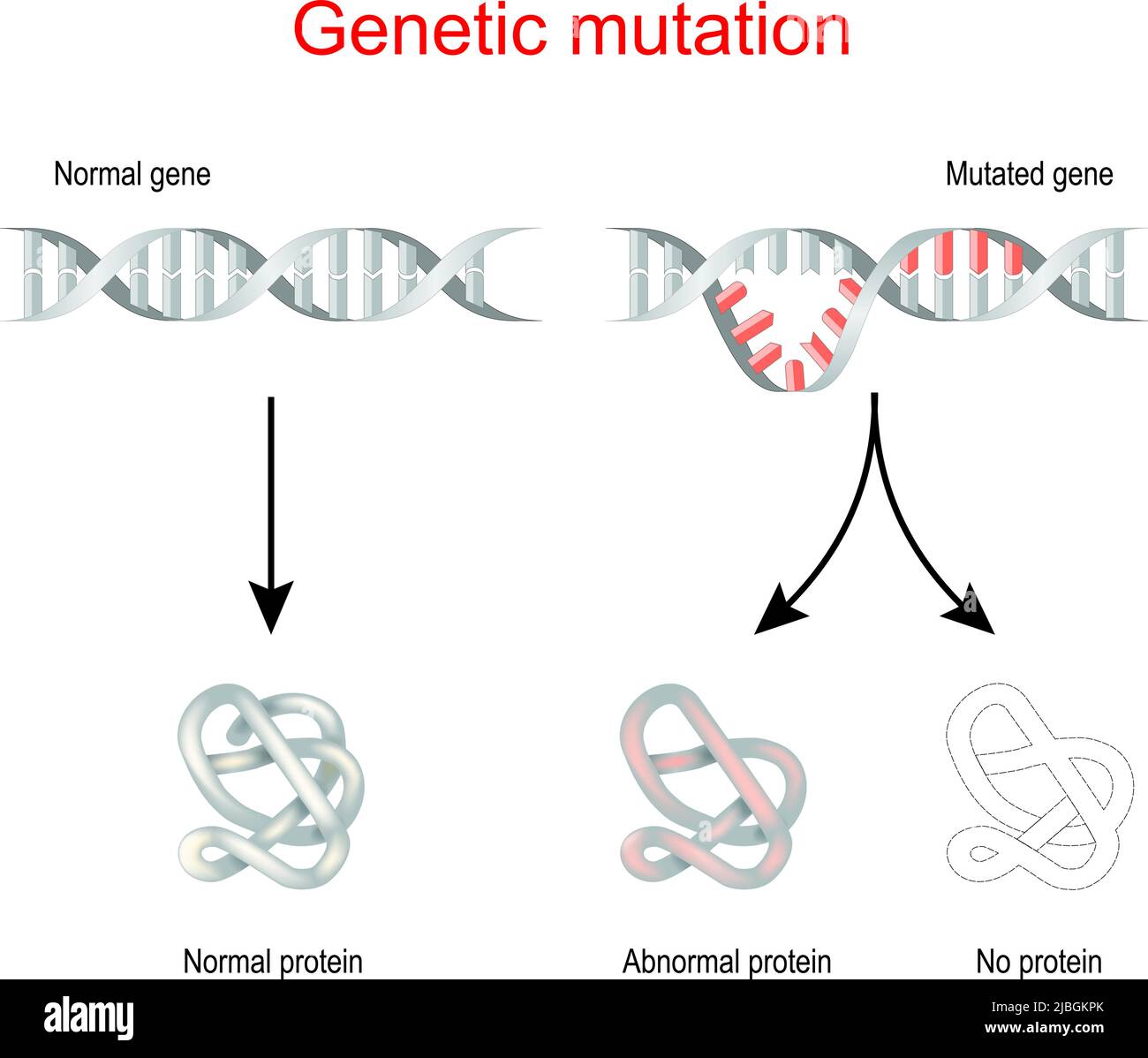 Genetic mutation

Normal gene

Mutated gene

Normal protein

Abnormal protein

No protein

alamy

Image ID: 2JBGKPK
www.alamy.com